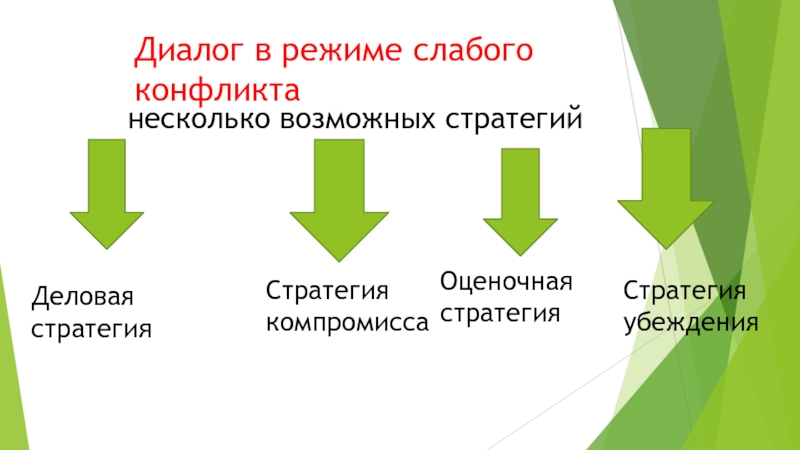 Диалог в режиме слабого конфликта

несколько возможных стратегий

Деловая стратегия

Стратегия компромисса

Оценочная стратегия

Стратегия убеждения